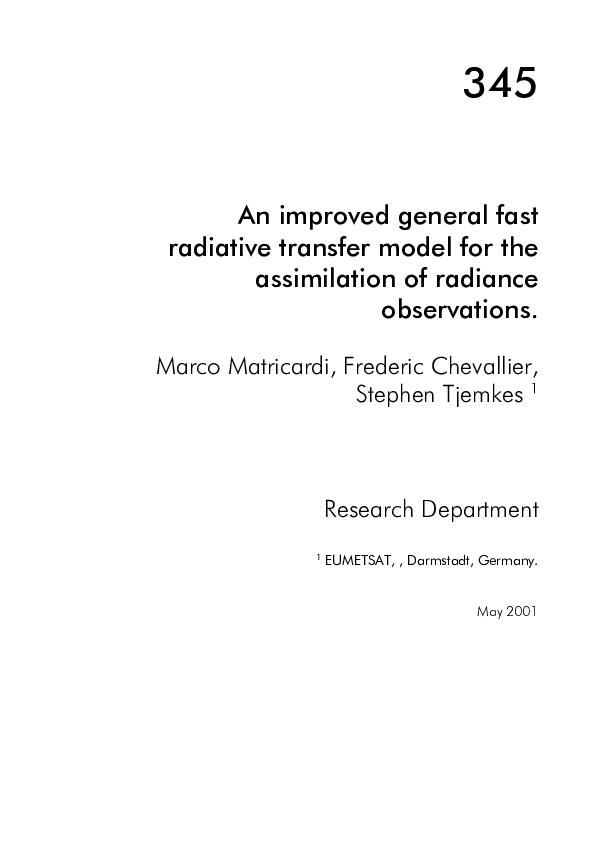 345

An improved general fast radiative transfer model for the assimilation of radiance observations.

Marco Matricardi, Frederic Chevallier, Stephen Tjemkes $^1$

Research Department

$^1$ EUMETSAT, , Darmstadt, Germany.

May 2001